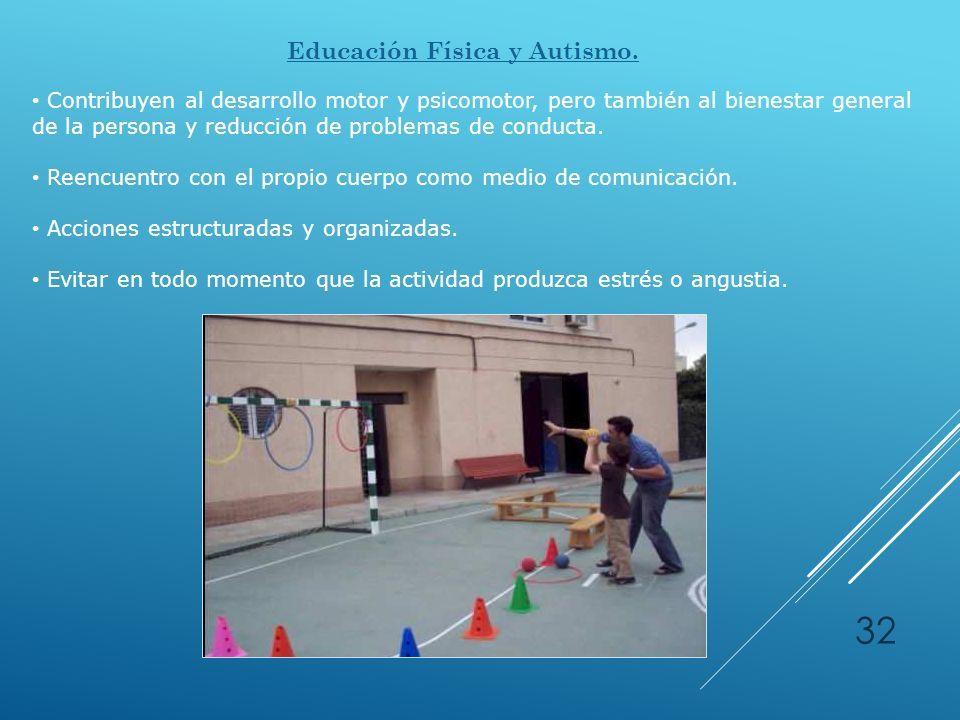 Educación Física y Autismo.

• Contribuyen al desarrollo motor y psicomotor, pero también al bienestar general de la persona y reducción de problemas de conducta.

• Reencuentro con el propio cuerpo como medio de comunicación.

• Acciones estructuradas y organizadas.

• Evitar en todo momento que la actividad produzca estrés o angustia.

32